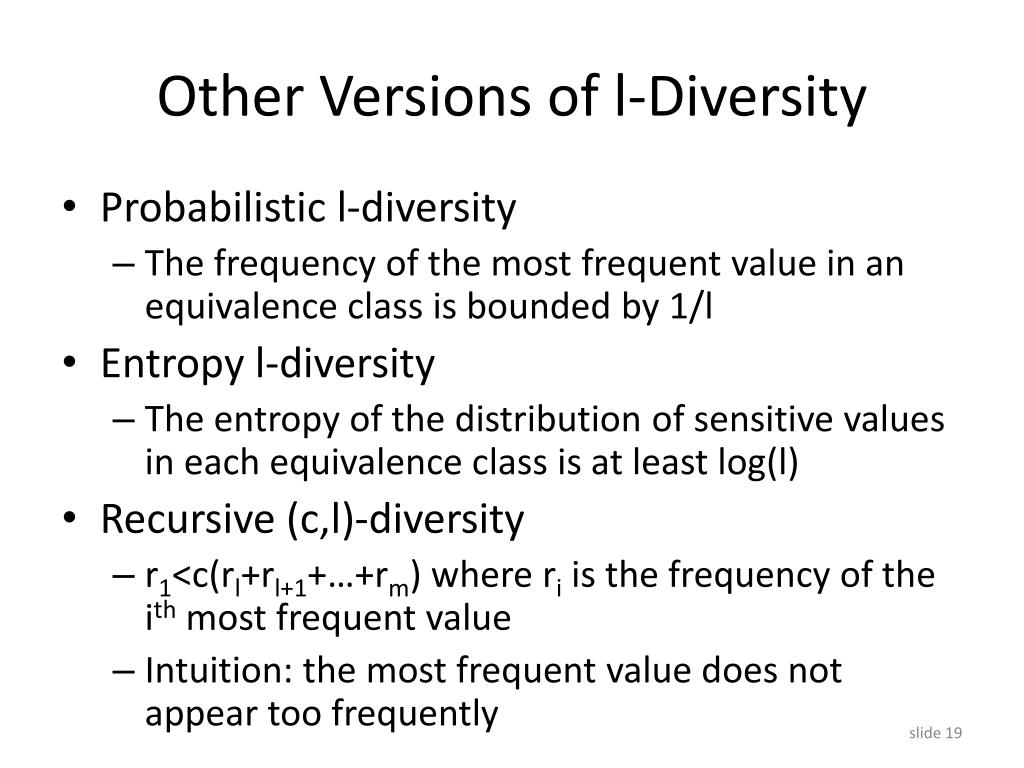 Other Versions of l-Diversity

• Probabilistic l-diversity
– The frequency of the most frequent value in an equivalence class is bounded by 1/l
• Entropy l-diversity
– The entropy of the distribution of sensitive values in each equivalence class is at least log(l)
• Recursive (c,l)-diversity
– $r_1<c(r_l+r_{l+1}+…+r_m)$ where $r_i$ is the frequency of the $i^{th}$ most frequent value
– Intuition: the most frequent value does not appear too frequently

slide 19